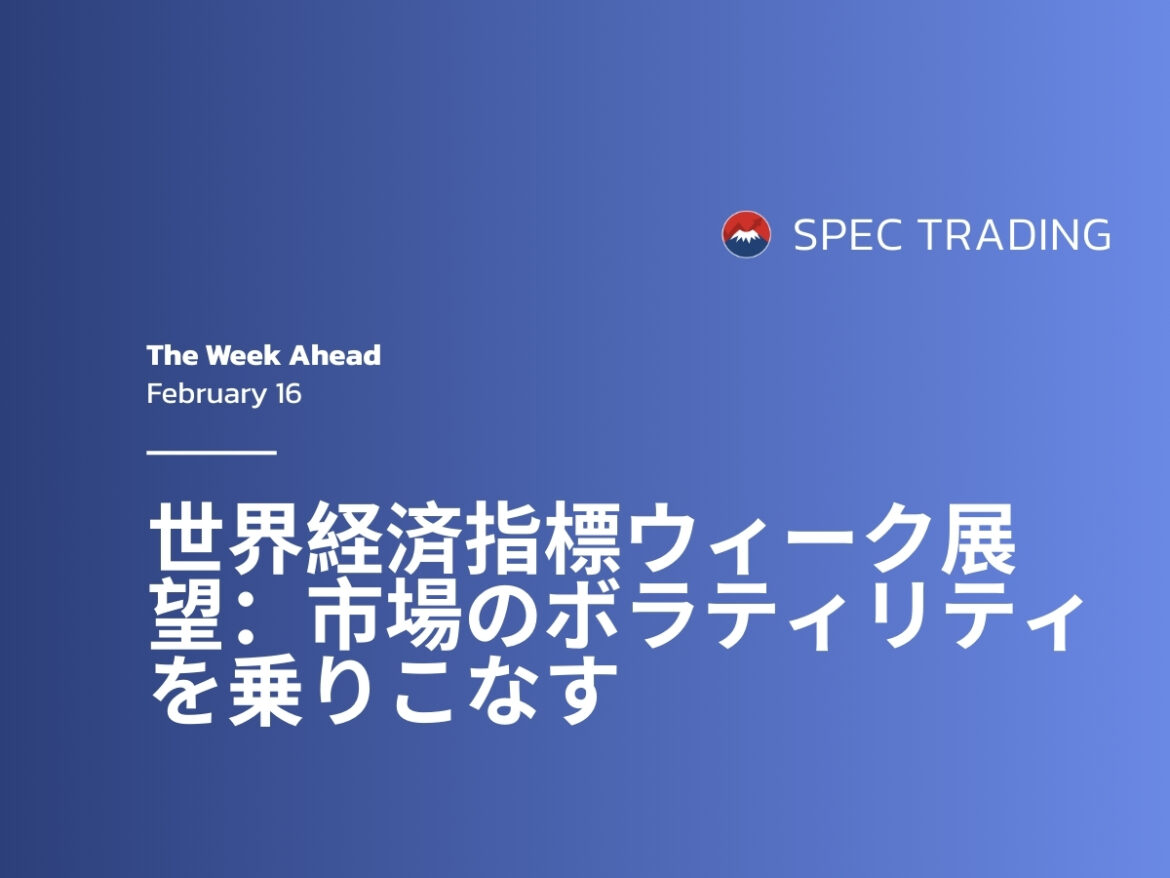 SPEC TRADING

The Week Ahead
February 16

世界経済指標ウィーク展望：市場のボラティリティを乗りこなす